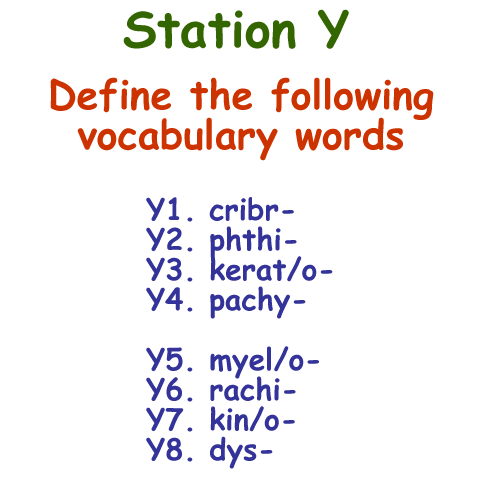 Station Y

Define the following vocabulary words

Y1. cribr-
Y2. phthi-
Y3. kerat/o-
Y4. pachy-

Y5. myel/o-
Y6. rachi-
Y7. kin/o-
Y8. dys-